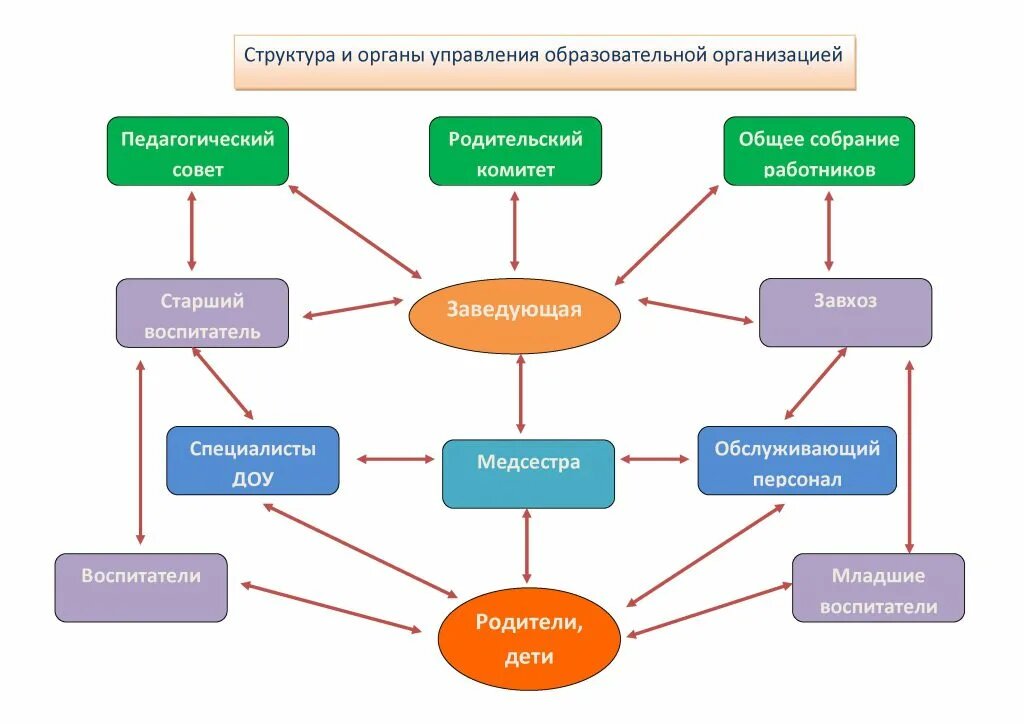 Структура и органы управления образовательной организацией

Педагогический совет

Родительский комитет

Общее собрание работников

Старший воспитатель

Заведующая

Завхоз

Специалисты ДОУ

Медсестра

Обслуживающий персонал

Воспитатели

Родители, дети

Младшие воспитатели